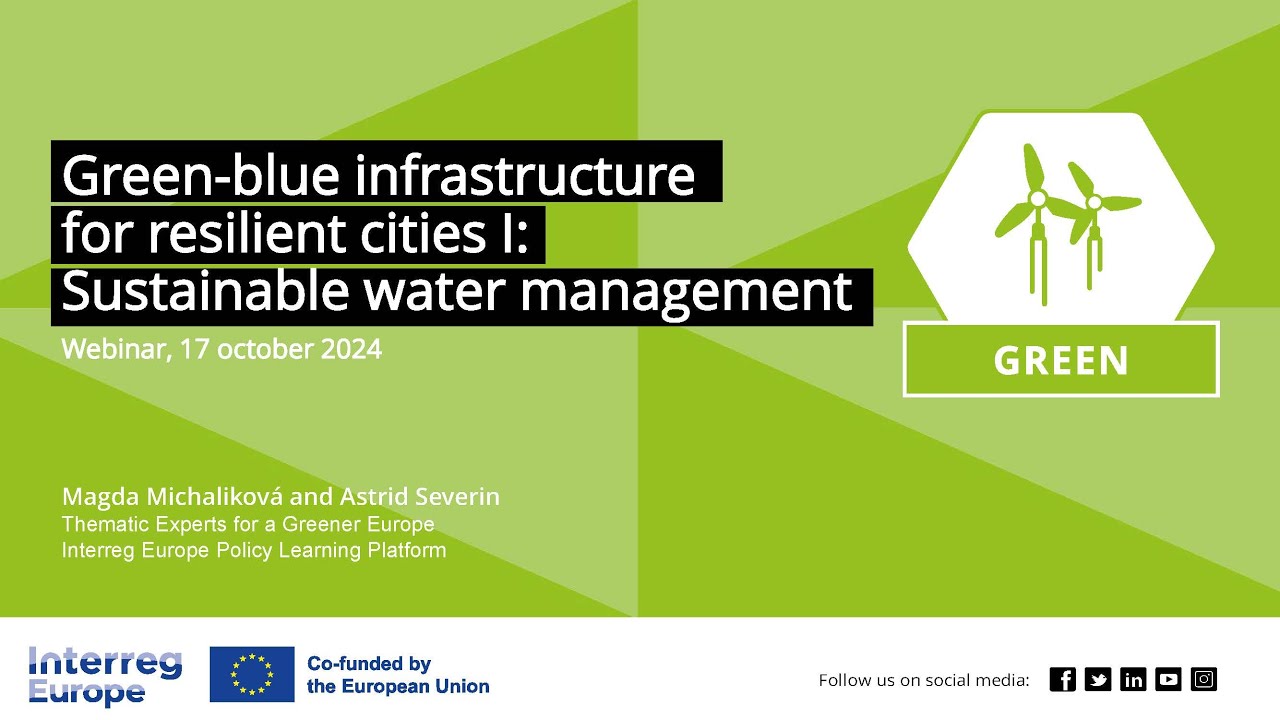 Green-blue infrastructure for resilient cities I: Sustainable water management

Webinar, 17 october 2024

GREEN

Magda Michaliková and Astrid Severin
Thematic Experts for a Greener Europe
Interreg Europe Policy Learning Platform

Interreg Europe

Co-funded by the European Union

Follow us on social media: